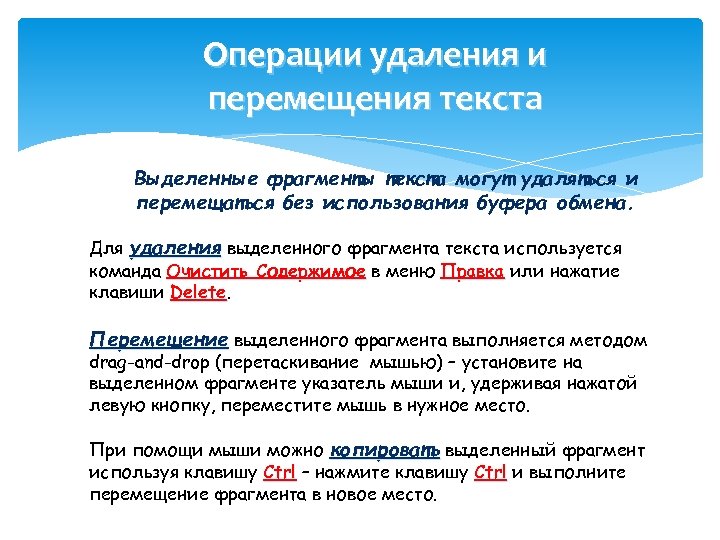 Операции удаления и перемещения текста

Выделенные фрагменты текста могут удаляться и перемещаться без использования буфера обмена.

Для удаления выделенного фрагмента текста используется команда Очистить Содержимое в меню Правка или нажатие клавиши Delete.

Перемещение выделенного фрагмента выполняется методом drag-and-drop (перетаскивание мышью) – установите на выделенном фрагменте указатель мыши и, удерживая нажатой левую кнопку, переместите мышь в нужное место.

При помощи мыши можно копировать выделенный фрагмент используя клавишу Ctrl – нажмите клавишу Ctrl и выполните перемещение фрагмента в новое место.